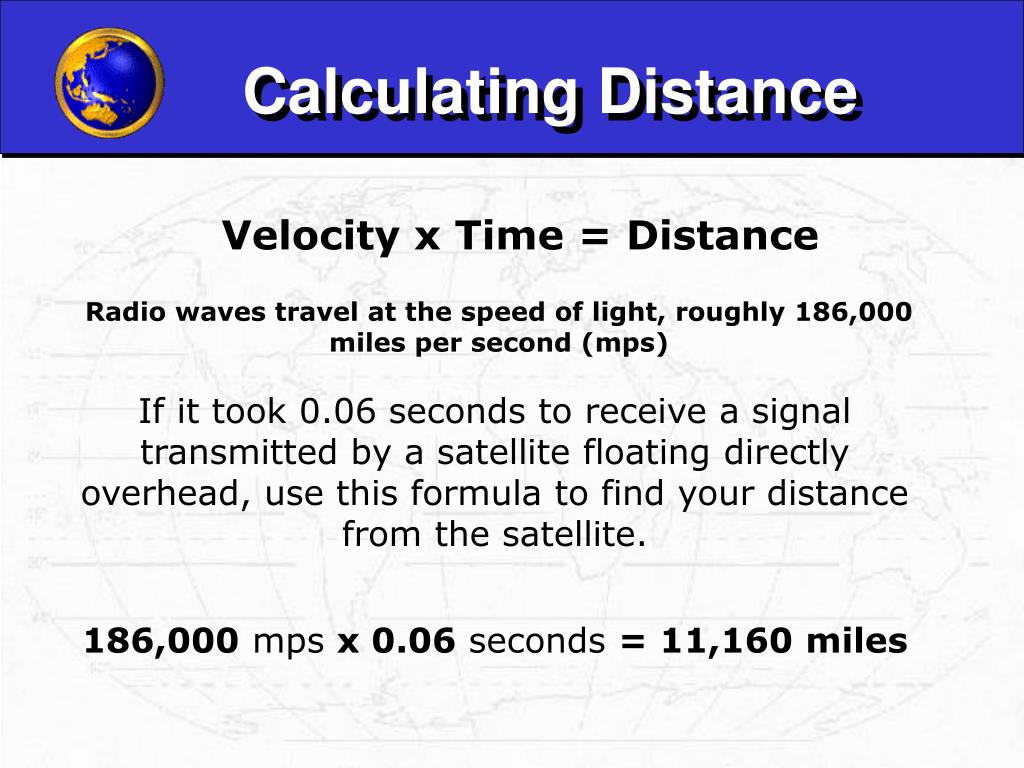 Calculating Distance

Velocity x Time = Distance

Radio waves travel at the speed of light, roughly 186,000 miles per second (mps)

If it took 0.06 seconds to receive a signal transmitted by a satellite floating directly overhead, use this formula to find your distance from the satellite.

186,000 mps x 0.06 seconds = 11,160 miles